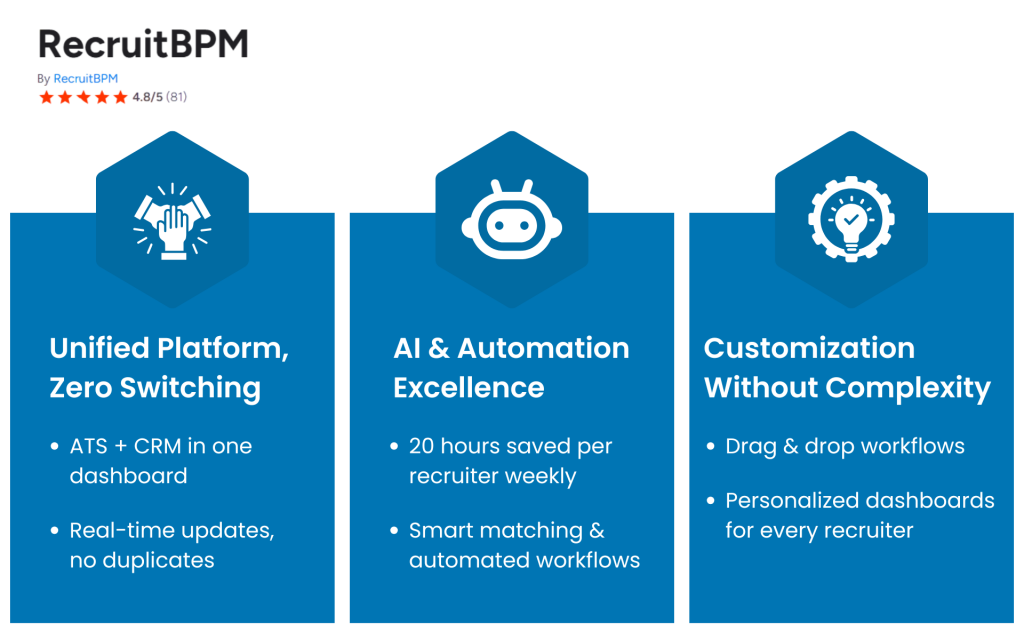 RecruitBPM

By RecruitBPM

4.8/5 (81)

Unified Platform, Zero Switching

• ATS + CRM in one dashboard

• Real-time updates, no duplicates

AI & Automation Excellence

• 20 hours saved per recruiter weekly

• Smart matching & automated workflows

Customization Without Complexity

• Drag & drop workflows

• Personalized dashboards for every recruiter